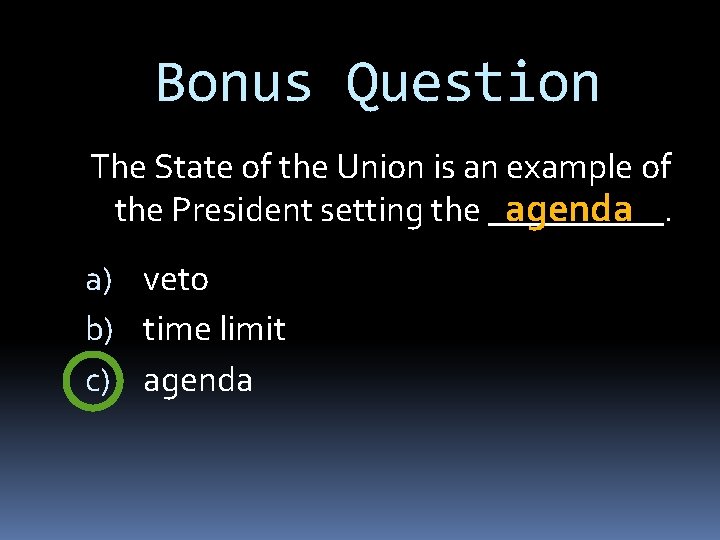 Bonus Question

The State of the Union is an example of the President setting the agenda.

a) veto
b) time limit
c) agenda